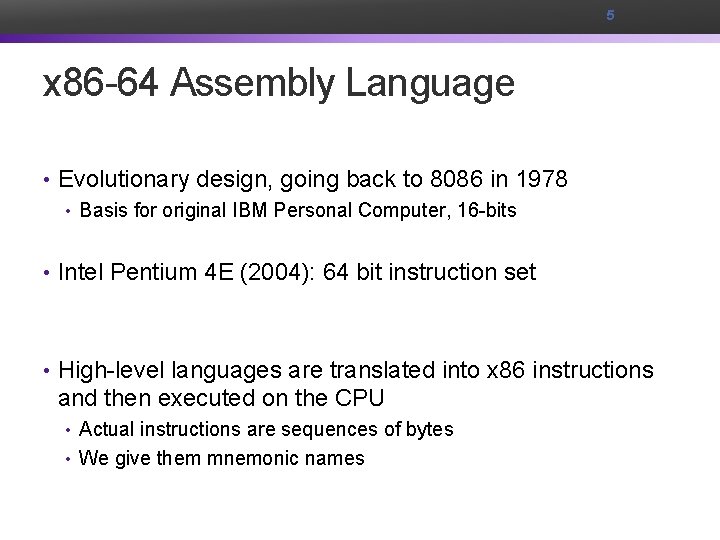 5

x86-64 Assembly Language

• Evolutionary design, going back to 8086 in 1978
  • Basis for original IBM Personal Computer, 16-bits

• Intel Pentium 4E (2004): 64 bit instruction set

• High-level languages are translated into x86 instructions and then executed on the CPU
  • Actual instructions are sequences of bytes
  • We give them mnemonic names